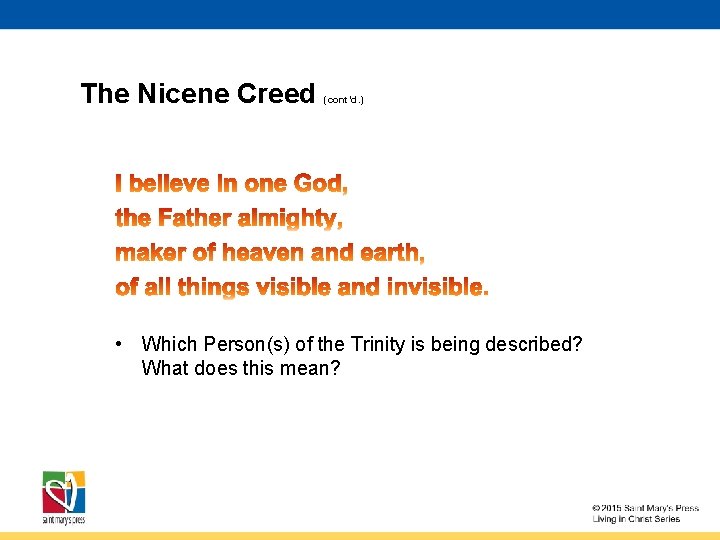 The Nicene Creed (cont'd.)

I believe in one God,
the Father almighty,
maker of heaven and earth,
of all things visible and invisible.

• Which Person(s) of the Trinity is being described? What does this mean?

saint mary's press

© 2015 Saint Mary's Press
Living in Christ Series